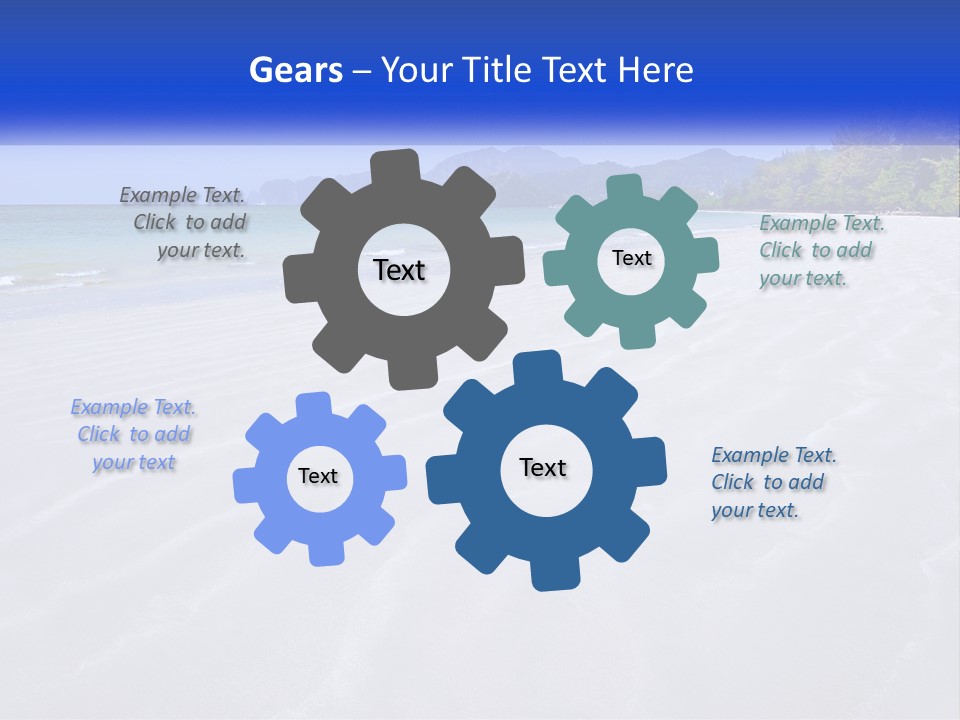 Gears – Your Title Text Here

Example Text. Click to add your text.

Text

Text

Example Text. Click to add your text.

Example Text. Click to add your text

Text

Text

Example Text. Click to add your text.